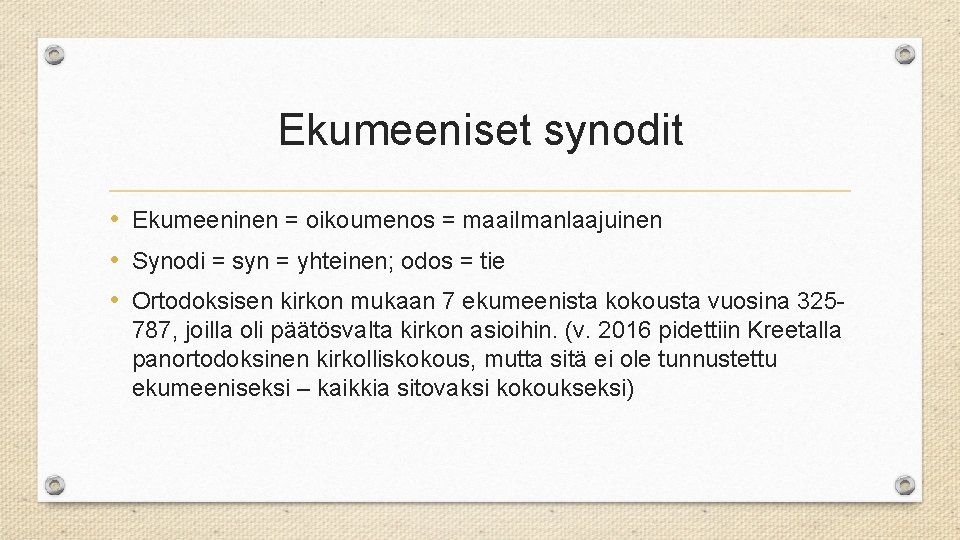 Ekumeeniset synodit

• Ekumeeninen = oikoumenos = maailmanlaajuinen

• Synodi = syn = yhteinen; odos = tie

• Ortodoksisen kirkon mukaan 7 ekumeenista kokousta vuosina 325-787, joilla oli päätösvalta kirkon asioihin. (v. 2016 pidettiin Kreetalla panortodoksinen kirkolliskokous, mutta sitä ei ole tunnustettu ekumeeniseksi – kaikkia sitovaksi kokoukseksi)